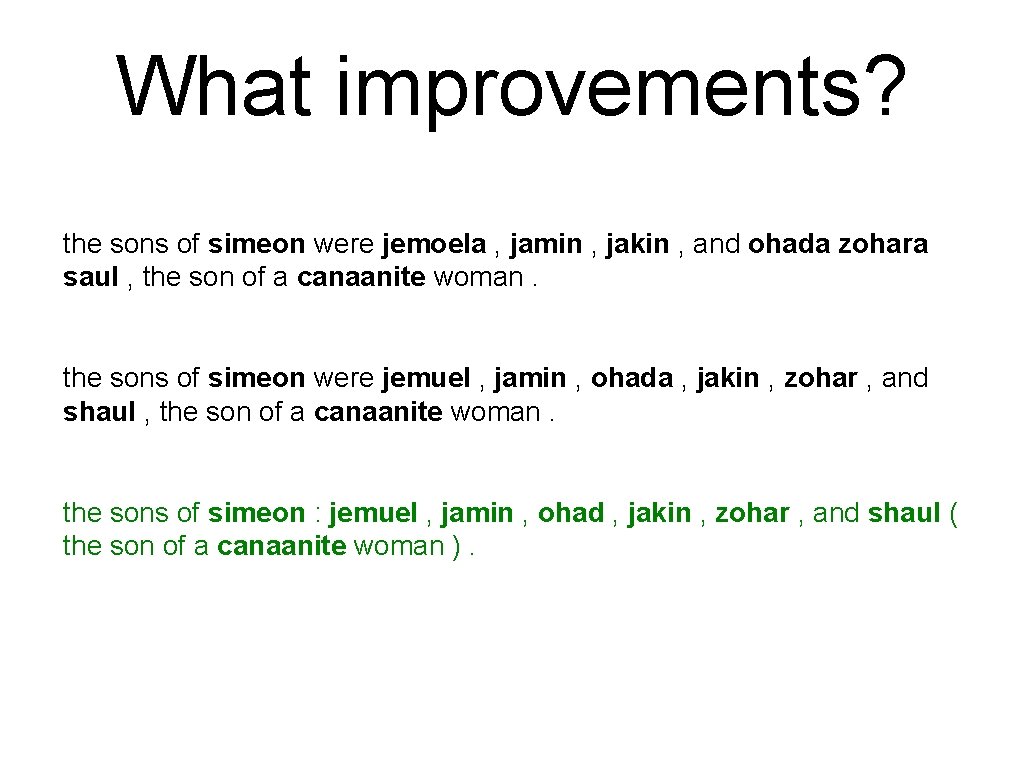 What improvements?

the sons of simeon were jemoela , jamin , jakin , and ohada zohara saul , the son of a canaanite woman .

the sons of simeon were jemuel , jamin , ohada , jakin , zohar , and shaul , the son of a canaanite woman .

the sons of simeon : jemuel , jamin , ohad , jakin , zohar , and shaul ( the son of a canaanite woman ) .